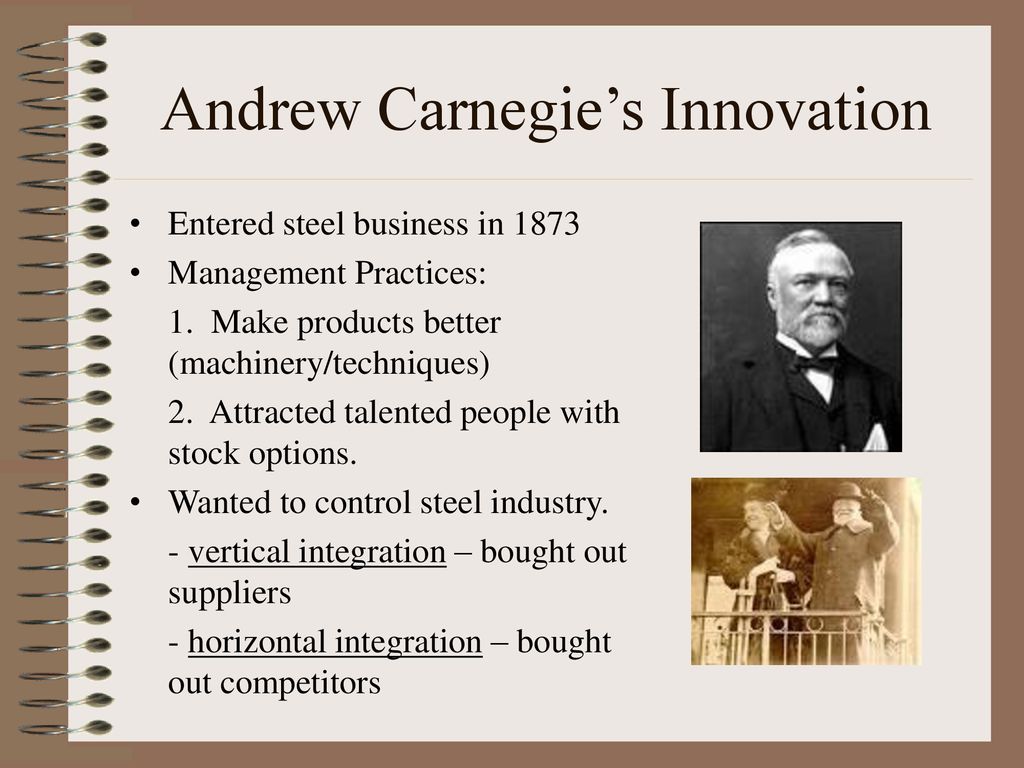 Andrew Carnegie’s Innovation

• Entered steel business in 1873
• Management Practices:

1. Make products better (machinery/techniques)

2. Attracted talented people with stock options.

• Wanted to control steel industry.

- vertical integration – bought out suppliers

- horizontal integration – bought out competitors